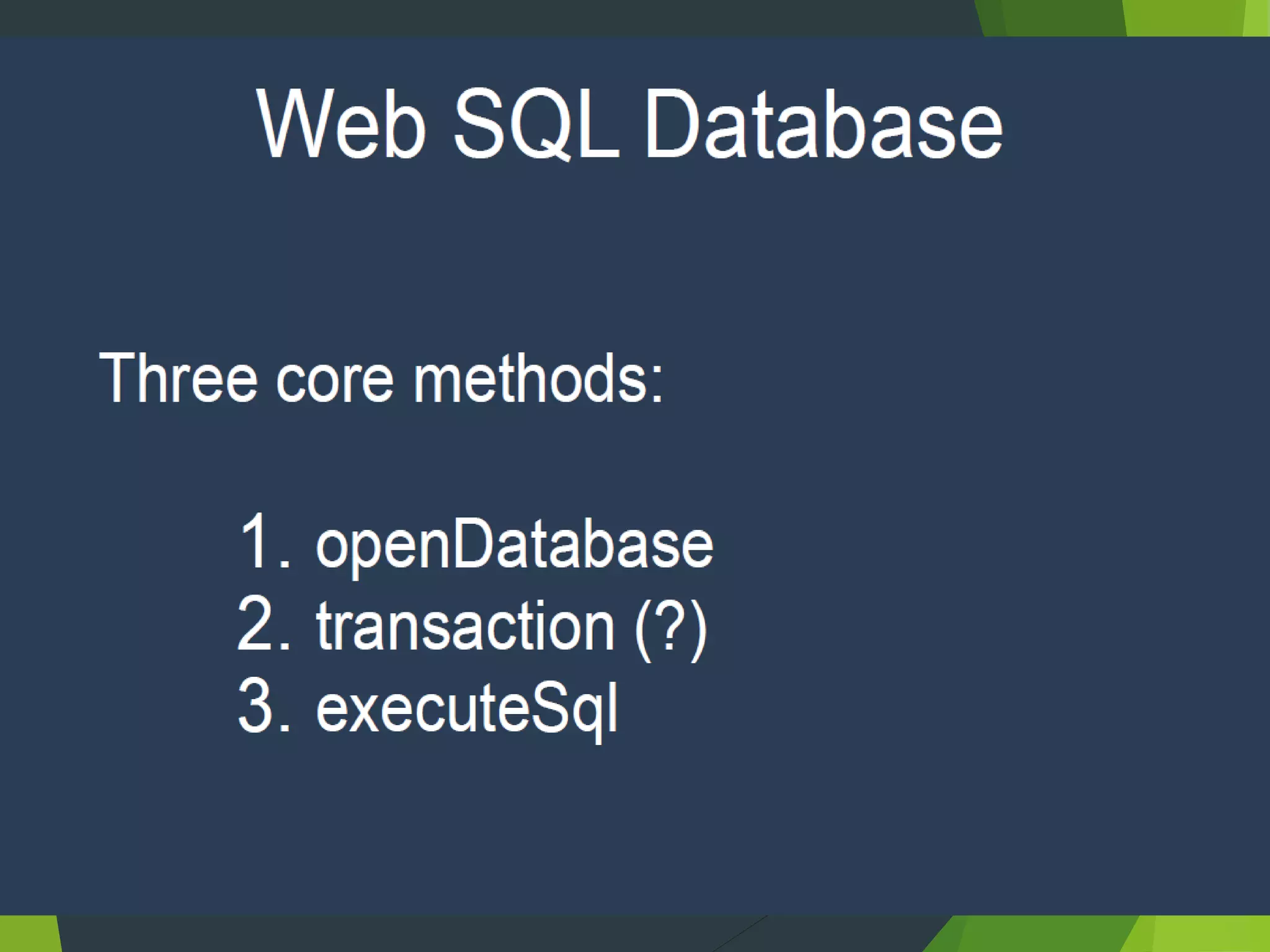 Web SQL Database

Three core methods:

1. openDatabase
2. transaction (?)
3. executeSql